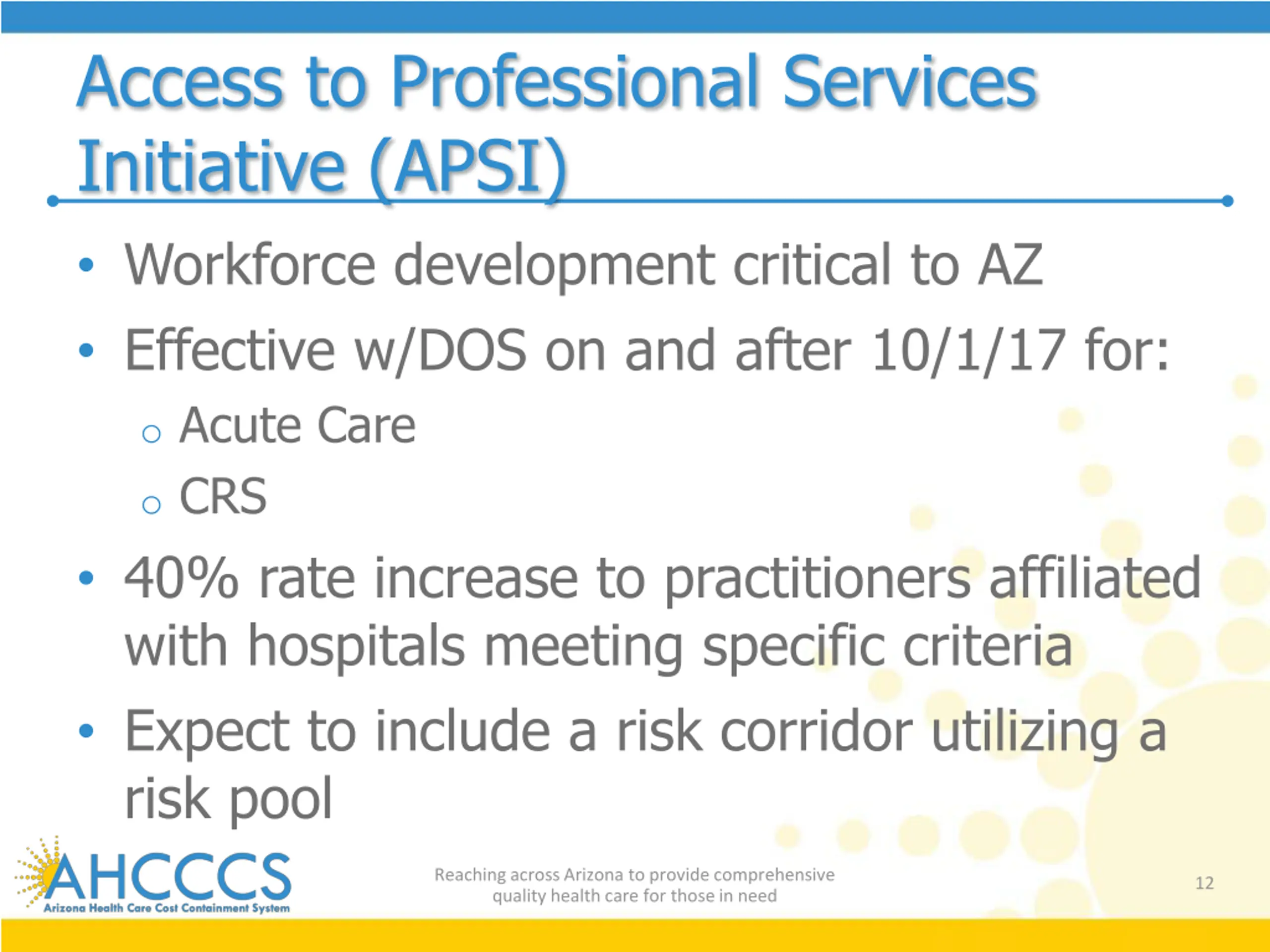 Access to Professional Services Initiative (APSI)

• Workforce development critical to AZ
• Effective w/DOS on and after 10/1/17 for:
  ○ Acute Care
  ○ CRS
• 40% rate increase to practitioners affiliated with hospitals meeting specific criteria
• Expect to include a risk corridor utilizing a risk pool

AHCCCS
Arizona Health Care Cost Containment System

Reaching across Arizona to provide comprehensive quality health care for those in need

12